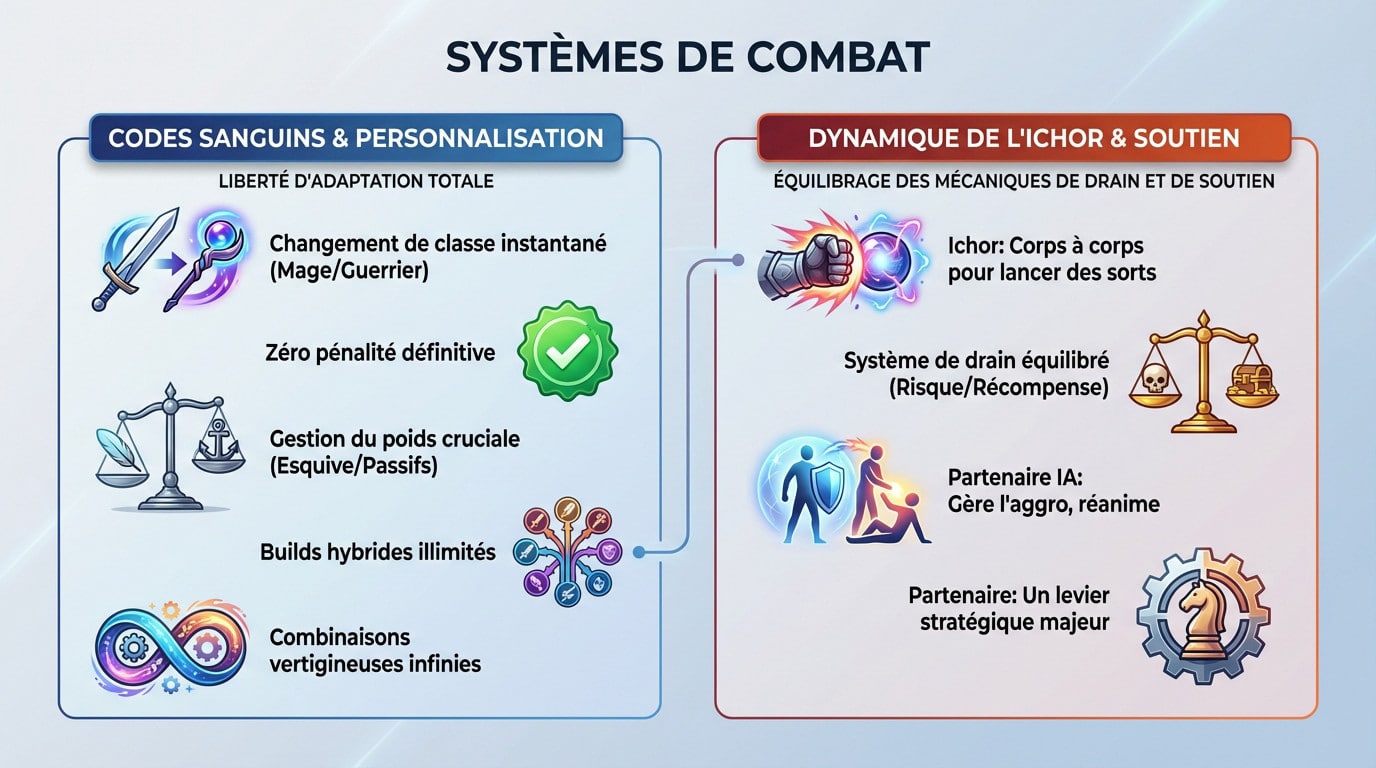 SYSTÈMES DE COMBAT

CODES SANGUINS & PERSONNALISATION

LIBERTÉ D'ADAPTATION TOTALE

Changement de classe instantané (Mage/Guerrier)

Zéro pénalité définitive

Gestion du poids cruciale (Esquive/Passifs)

Builds hybrides illimités

Combinaisons vertigineuses infinies

DYNAMIQUE DE L'ICHOR & SOUTIEN

ÉQUILIBRAGE DES MÉCANIQUES DE DRAIN ET DE SOUTIEN

Ichor: Corps à corps pour lancer des sorts

Système de drain équilibré (Risque/Récompense)

Partenaire IA: Gère l'aggro, réanime

Partenaire: Un levier stratégique majeur